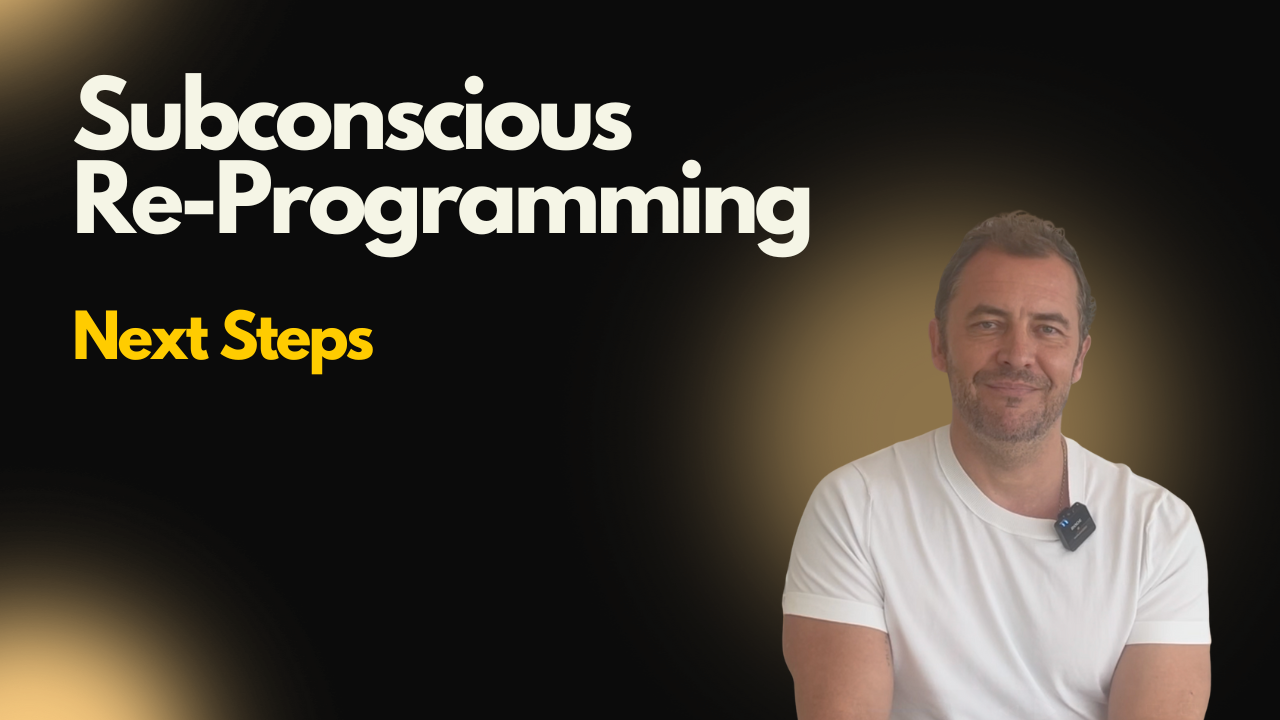 Subconscious
Re-Programming

Next Steps